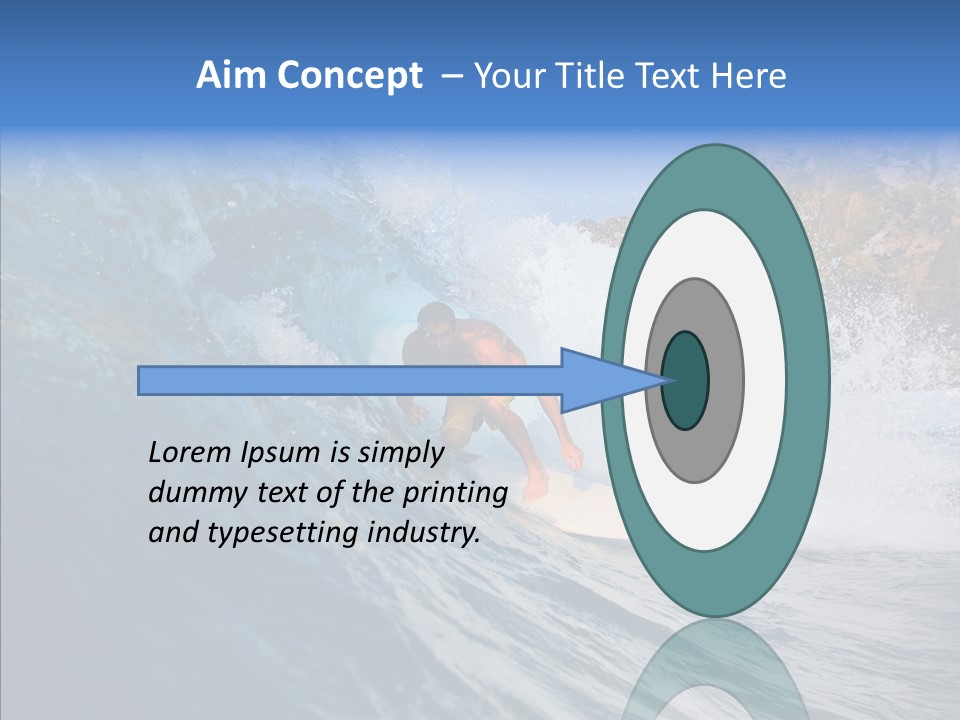 Aim Concept – Your Title Text Here

Lorem Ipsum is simply dummy text of the printing and typesetting industry.